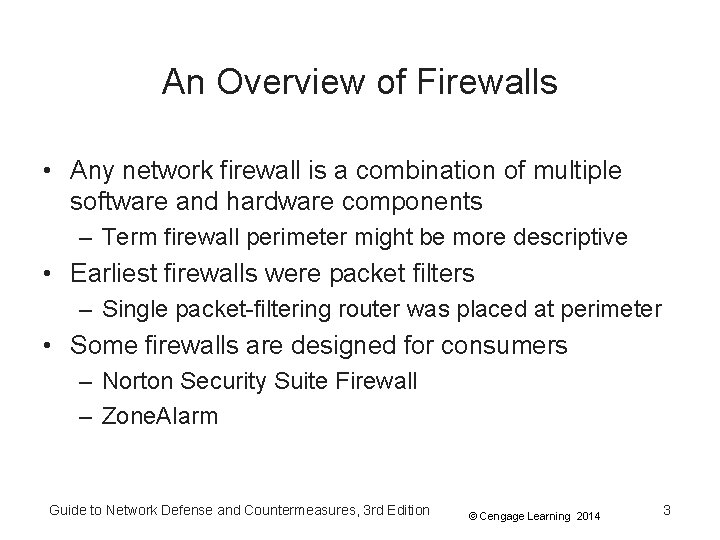 An Overview of Firewalls

• Any network firewall is a combination of multiple software and hardware components
 – Term firewall perimeter might be more descriptive
• Earliest firewalls were packet filters
 – Single packet-filtering router was placed at perimeter
• Some firewalls are designed for consumers
 – Norton Security Suite Firewall
 – ZoneAlarm

Guide to Network Defense and Countermeasures, 3rd Edition © Cengage Learning 2014 3